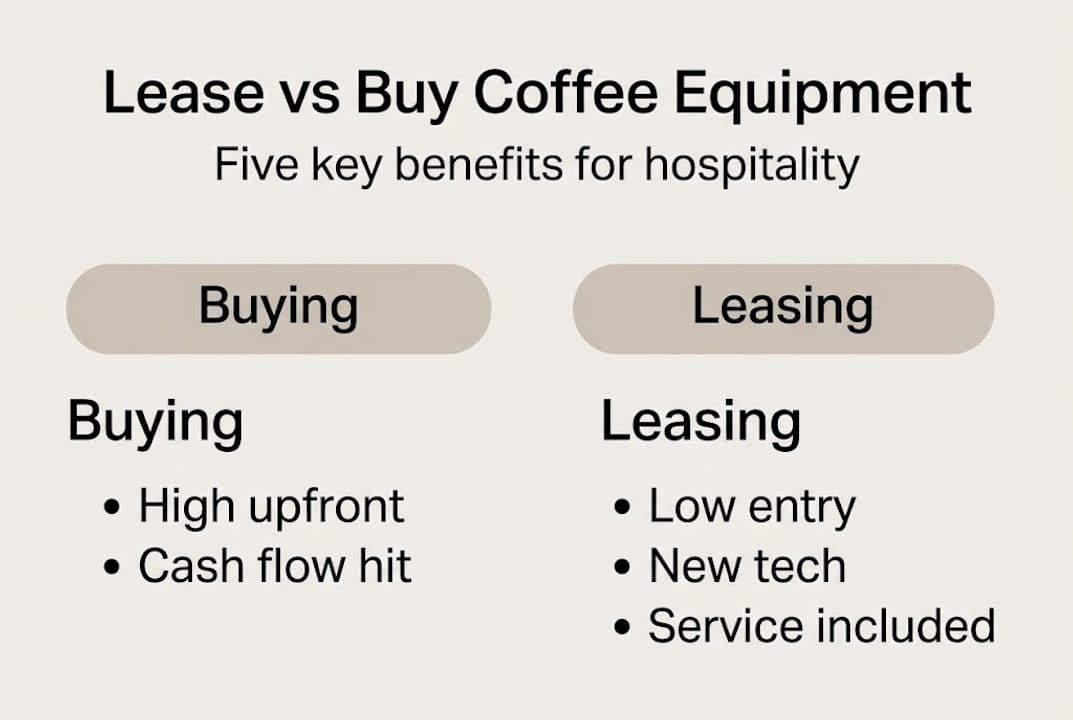 Lease vs Buy Coffee Equipment
Five key benefits for hospitality

Buying

Buying
• High upfront
• Cash flow hit

Leasing

Leasing
• Low entry
• New tech
• Service included